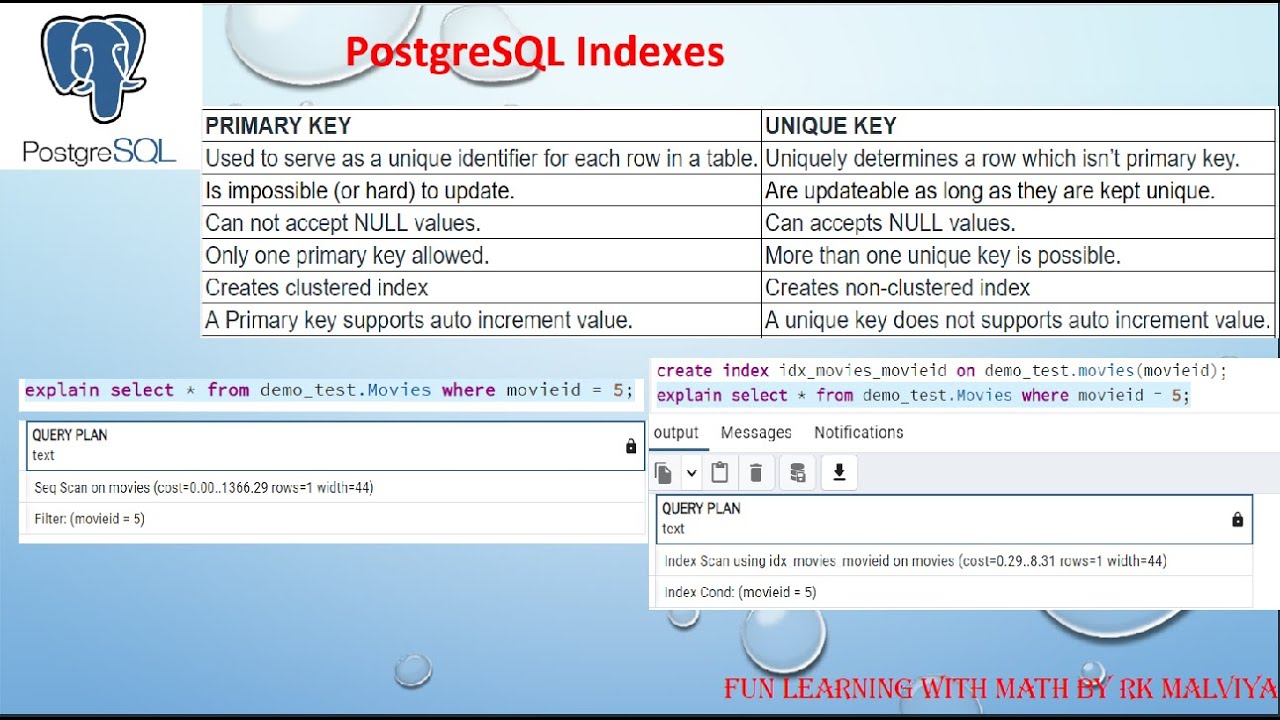 PostgreSQL

PostgreSQL Indexes

| PRIMARY KEY | UNIQUE KEY |
|---|---|
| Used to serve as a unique identifier for each row in a table. | Uniquely determines a row which isn't primary key. |
| Is impossible (or hard) to update. | Are updateable as long as they are kept unique. |
| Can not accept NULL values. | Can accepts NULL values. |
| Only one primary key allowed. | More than one unique key is possible. |
| Creates clustered index | Creates non-clustered index |
| A Primary key supports auto increment value. | A unique key does not supports auto increment value. |

explain select * from demo_test.Movies where movieid = 5;

QUERY PLAN
text

Seq Scan on movies (cost=0.00..1366.29 rows=1 width=44)

Filter: (movieid = 5)

create index idx_movies_movieid on demo_test.movies(movieid);
explain select * from demo_test.Movies where movieid = 5;

output Messages Notifications

QUERY PLAN
text

Index Scan using idx_movies_movieid on movies (cost=0.29..8.31 rows=1 width=44)

Index Cond: (movieid = 5)

FUN LEARNING WITH MATH BY RK MALVIYA